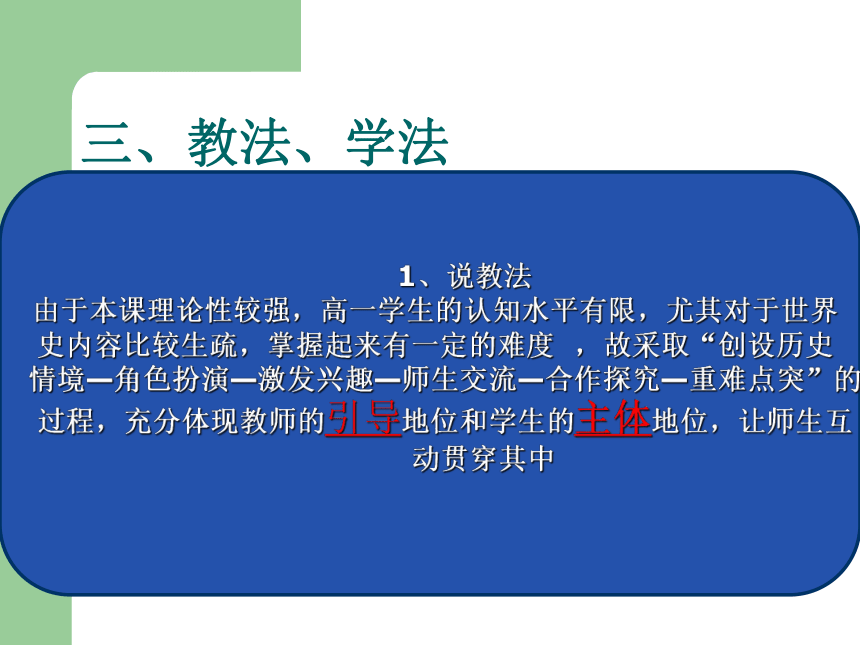 三、教法、学法

1、说教法
由于本课理论性较强，高一学生的认知水平有限，尤其对于世界史内容比较生疏，掌握起来有一定的难度 ，故采取“创设历史情境—角色扮演—激发兴趣—师生交流—合作探究—重难点突”的过程，充分体现教师的引导地位和学生的主体地位，让师生互动贯穿其中